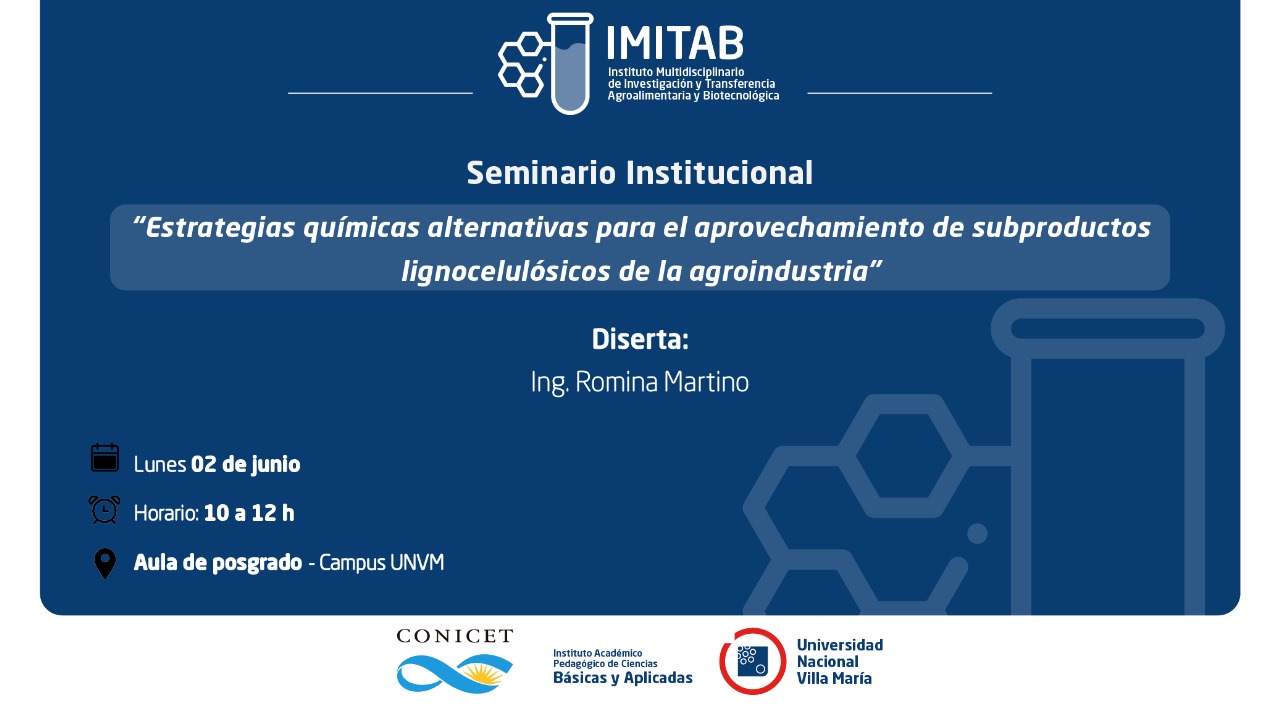 IMITAB
Instituto Multidisciplinario de Investigación y Transferencia Agroalimentaria y Biotecnológica

Seminario Institucional

"Estrategias químicas alternativas para el aprovechamiento de subproductos lignocelulósicos de la agroindustria"

Diserta:
Ing. Romina Martino

Lunes 02 de junio

Horario: 10 a 12 h

Aula de posgrado - Campus UNVM

CONICET

Instituto Académico Pedagógico de Ciencias Básicas y Aplicadas

Universidad Nacional Villa María